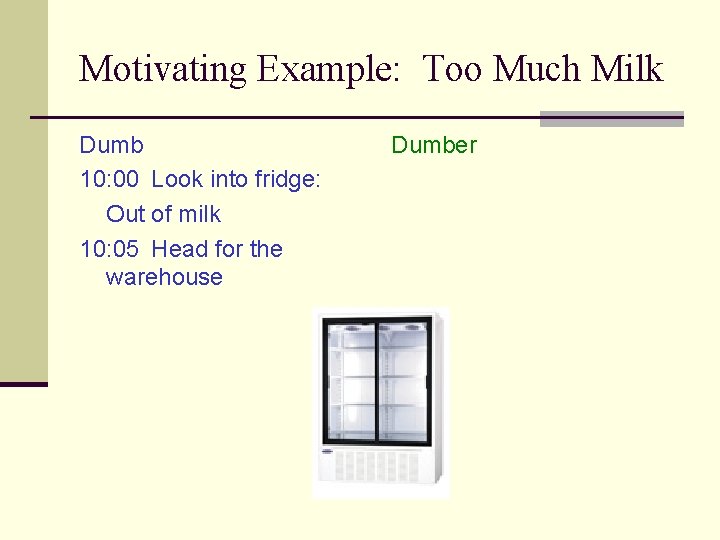 Motivating Example: Too Much Milk

Dumb

10:00 Look into fridge: Out of milk

10:05 Head for the warehouse

Dumber